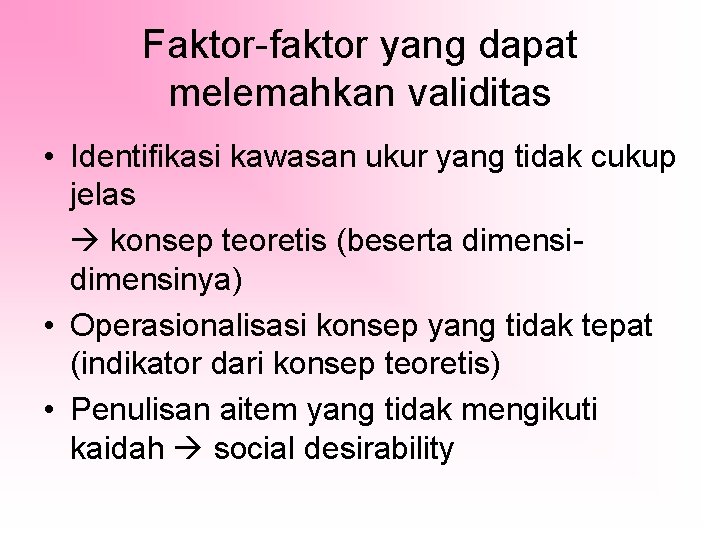 Faktor-faktor yang dapat melemahkan validitas

• Identifikasi kawasan ukur yang tidak cukup jelas

→ konsep teoretis (beserta dimensi-dimensinya)

• Operasionalisasi konsep yang tidak tepat (indikator dari konsep teoretis)

• Penulisan aitem yang tidak mengikuti kaidah → social desirability